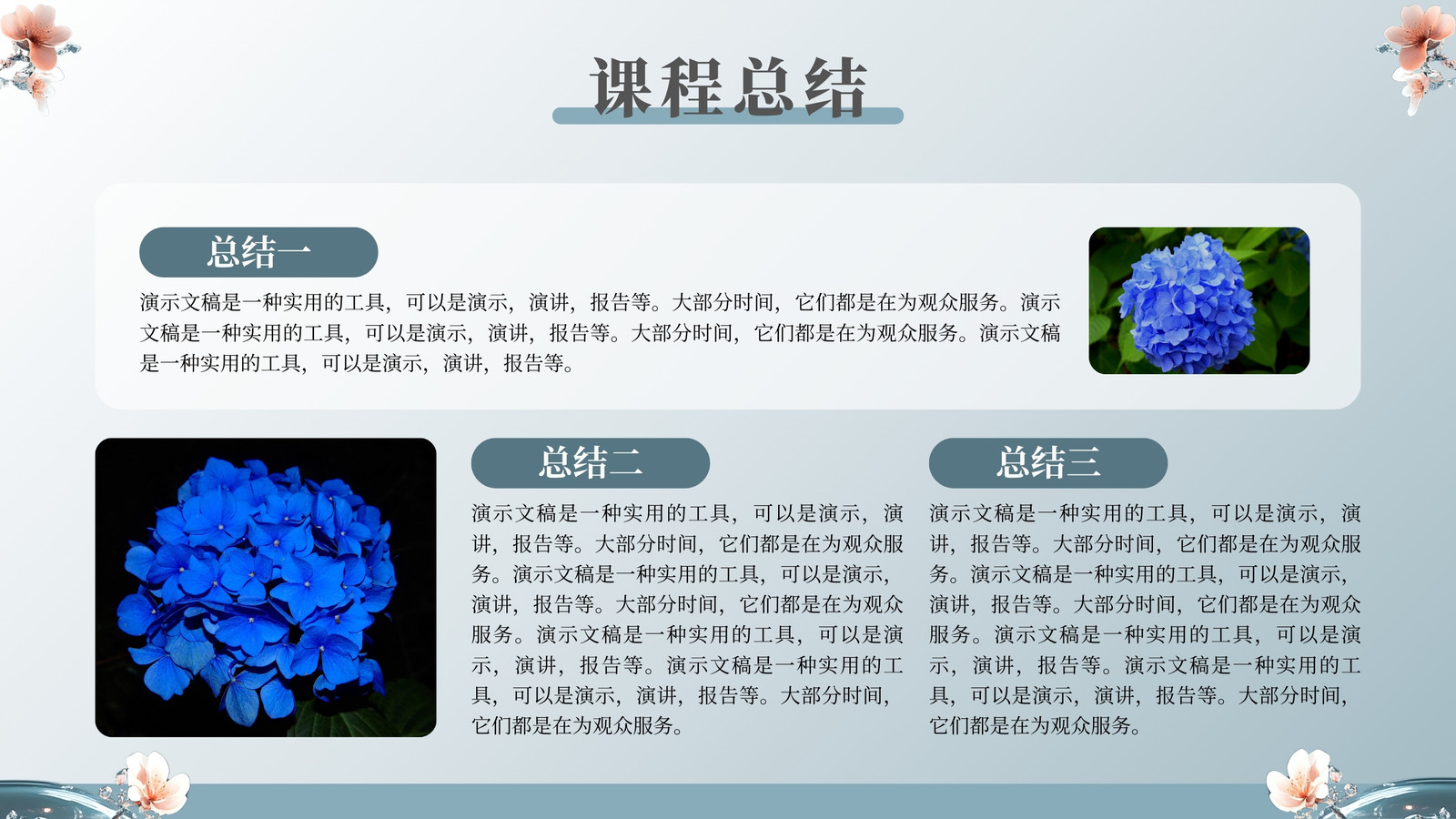 课程总结

总结一

演示文稿是一种实用的工具，可以是演示，演讲，报告等。大部分时间，它们都是在为观众服务。演示文稿是一种实用的工具，可以是演示，演讲，报告等。大部分时间，它们都是在为观众服务。演示文稿是一种实用的工具，可以是演示，演讲，报告等。

总结二

演示文稿是一种实用的工具，可以是演示，演讲，报告等。大部分时间，它们都是在为观众服务。演示文稿是一种实用的工具，可以是演示，演讲，报告等。大部分时间，它们都是在为观众服务。演示文稿是一种实用的工具，可以是演示，演讲，报告等。演示文稿是一种实用的工具，可以是演示，演讲，报告等。大部分时间，它们都是在为观众服务。

总结三

演示文稿是一种实用的工具，可以是演示，演讲，报告等。大部分时间，它们都是在为观众服务。演示文稿是一种实用的工具，可以是演示，演讲，报告等。大部分时间，它们都是在为观众服务。演示文稿是一种实用的工具，可以是演示，演讲，报告等。演示文稿是一种实用的工具，可以是演示，演讲，报告等。大部分时间，它们都是在为观众服务。